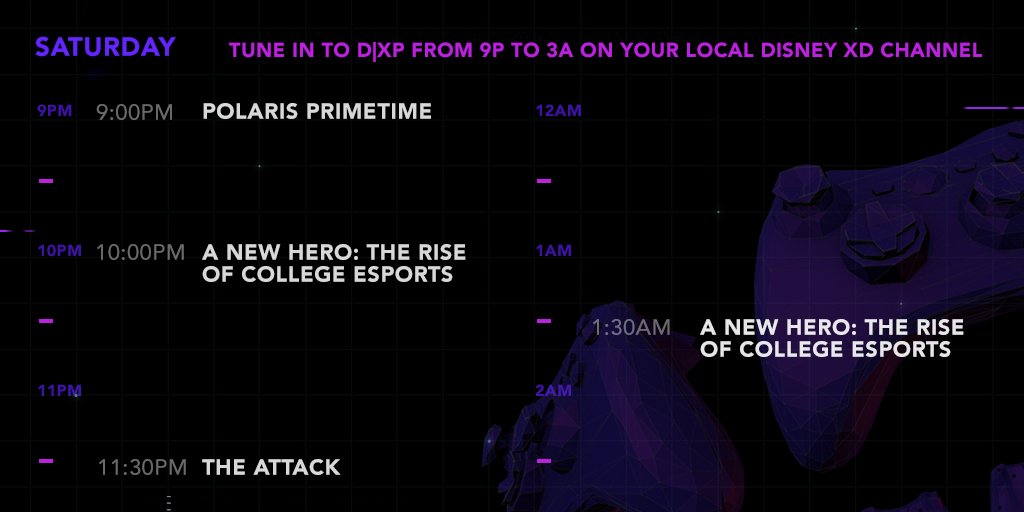 SATURDAY

TUNE IN TO D|XP FROM 9P TO 3A ON YOUR LOCAL DISNEY XD CHANNEL

9PM 9:00PM POLARIS PRIMETIME

10PM 10:00PM A NEW HERO: THE RISE OF COLLEGE ESPORTS

11PM

11:30PM THE ATTACK

12AM

1AM

1:30AM A NEW HERO: THE RISE OF COLLEGE ESPORTS

2AM